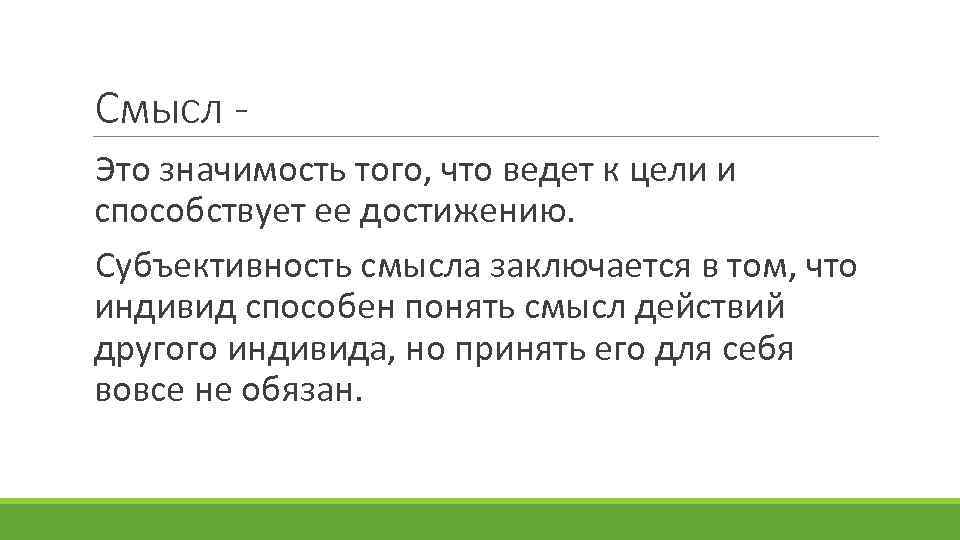 Смысл -

Это значимость того, что ведет к цели и способствует ее достижению.

Субъективность смысла заключается в том, что индивид способен понять смысл действий другого индивида, но принять его для себя вовсе не обязан.